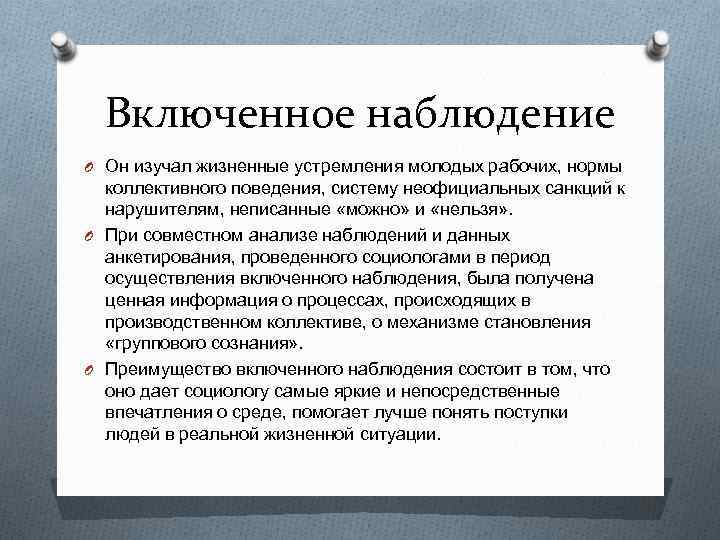 Включенное наблюдение

Он изучал жизненные устремления молодых рабочих, нормы коллективного поведения, систему неофициальных санкций к нарушителям, неписанные «можно» и «нельзя».

При совместном анализе наблюдений и данных анкетирования, проведенного социологами в период осуществления включенного наблюдения, была получена ценная информация о процессах, происходящих в производственном коллективе, о механизме становления «группового сознания».

Преимущество включенного наблюдения состоит в том, что оно дает социологу самые яркие и непосредственные впечатления о среде, помогает лучше понять поступки людей в реальной жизненной ситуации.